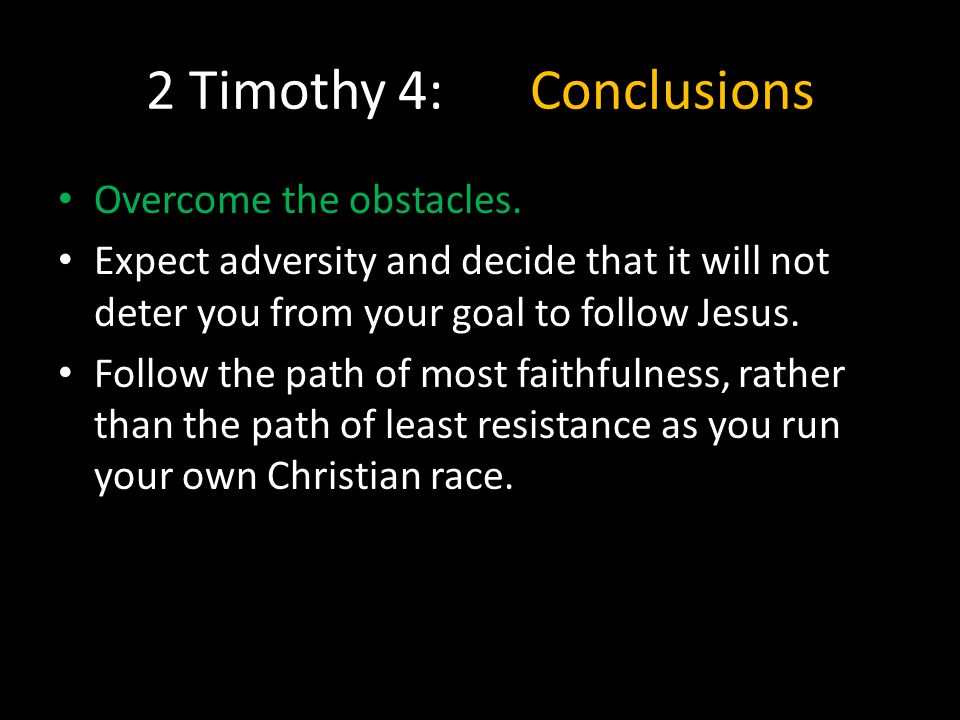 2 Timothy 4: Conclusions

• Overcome the obstacles.
• Expect adversity and decide that it will not deter you from your goal to follow Jesus.
• Follow the path of most faithfulness, rather than the path of least resistance as you run your own Christian race.